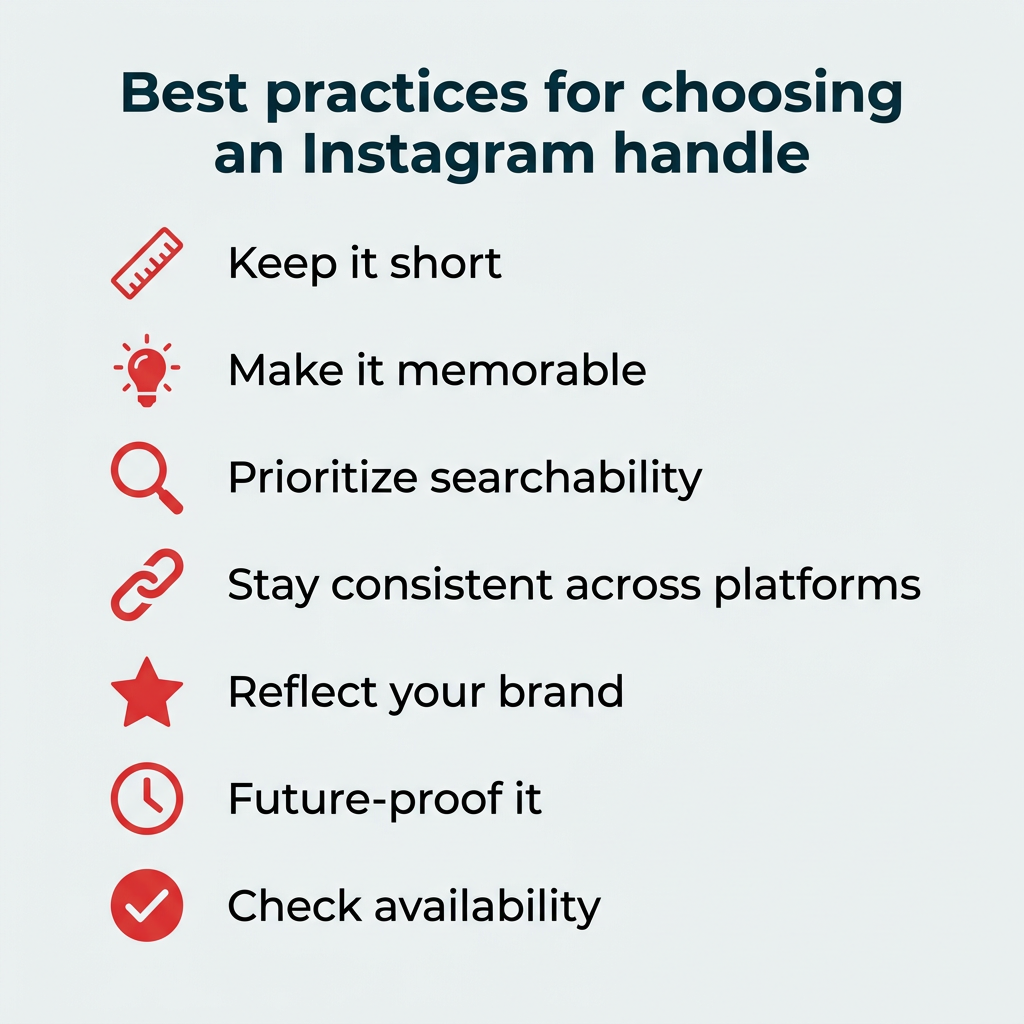 Best practices for choosing an Instagram handle

Keep it short

Make it memorable

Prioritize searchability

Stay consistent across platforms

Reflect your brand

Future-proof it

Check availability